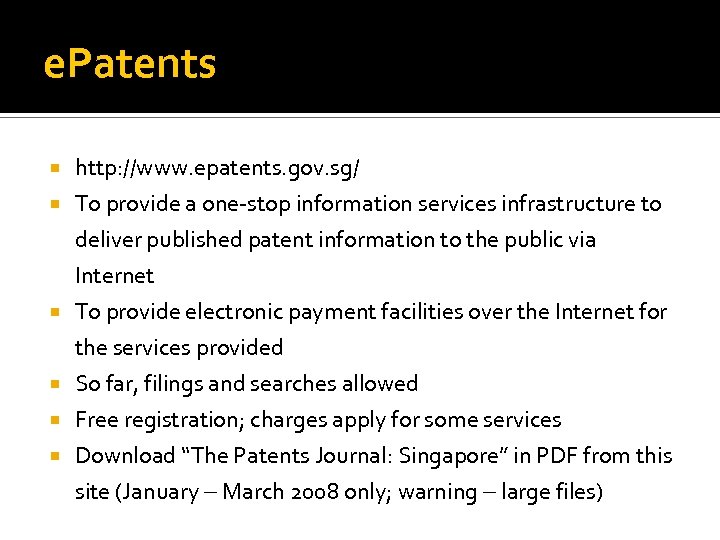 ePatents

- http://www.epatents.gov.sg/
- To provide a one-stop information services infrastructure to deliver published patent information to the public via Internet
- To provide electronic payment facilities over the Internet for the services provided
- So far, filings and searches allowed
- Free registration; charges apply for some services
- Download “The Patents Journal: Singapore” in PDF from this site (January – March 2008 only; warning – large files)